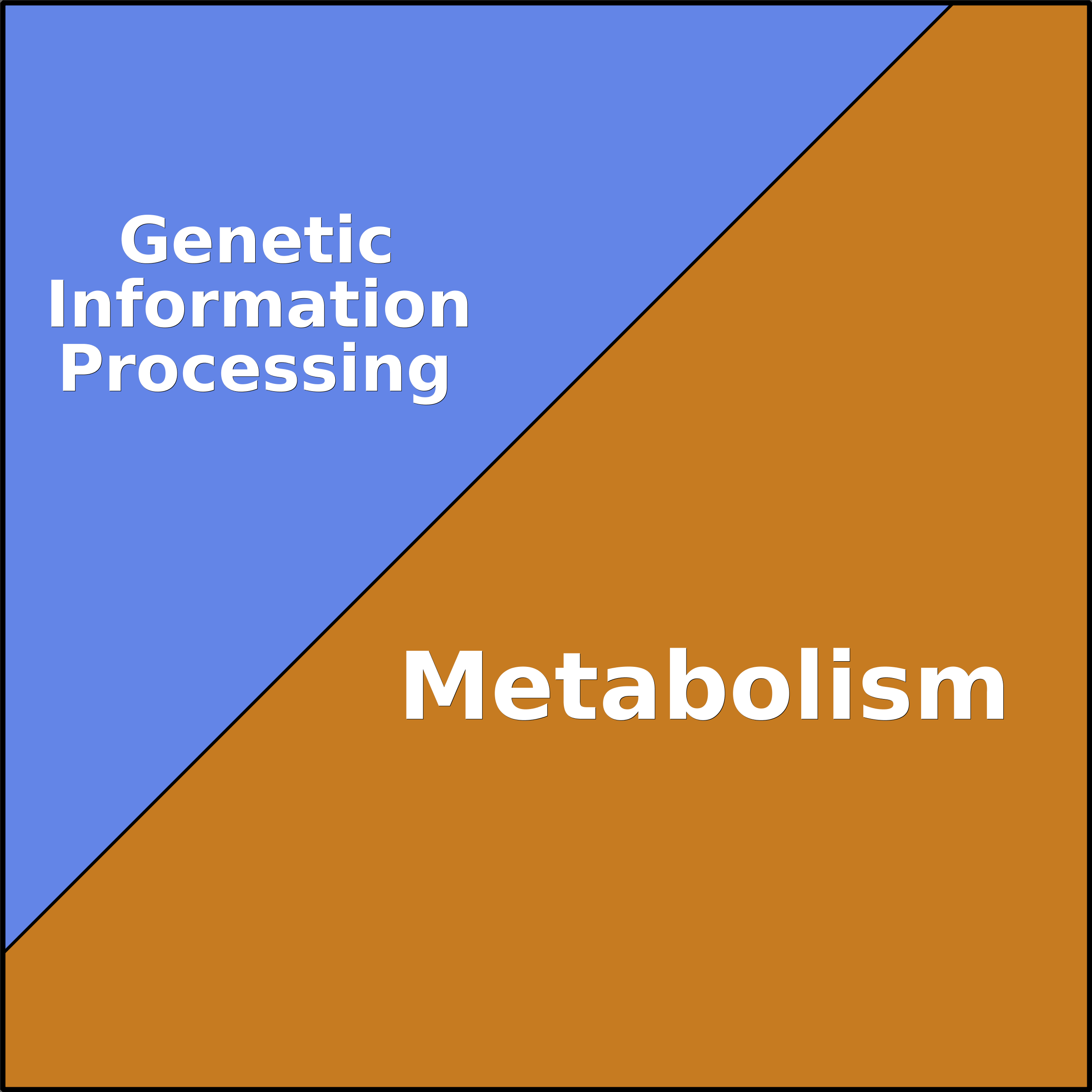 Genetic Information Processing

Metabolism